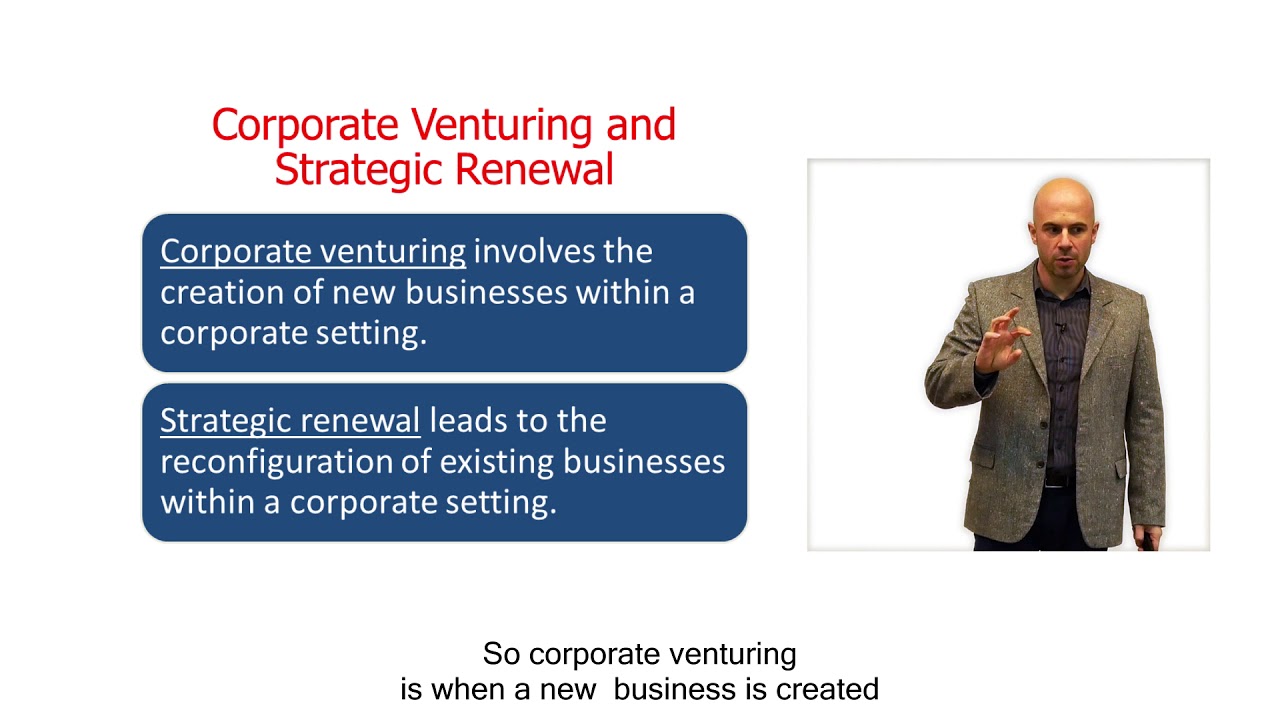 Corporate Venturing and Strategic Renewal

Corporate venturing involves the creation of new businesses within a corporate setting.

Strategic renewal leads to the reconfiguration of existing businesses within a corporate setting.

So corporate venturing
is when a new business is created